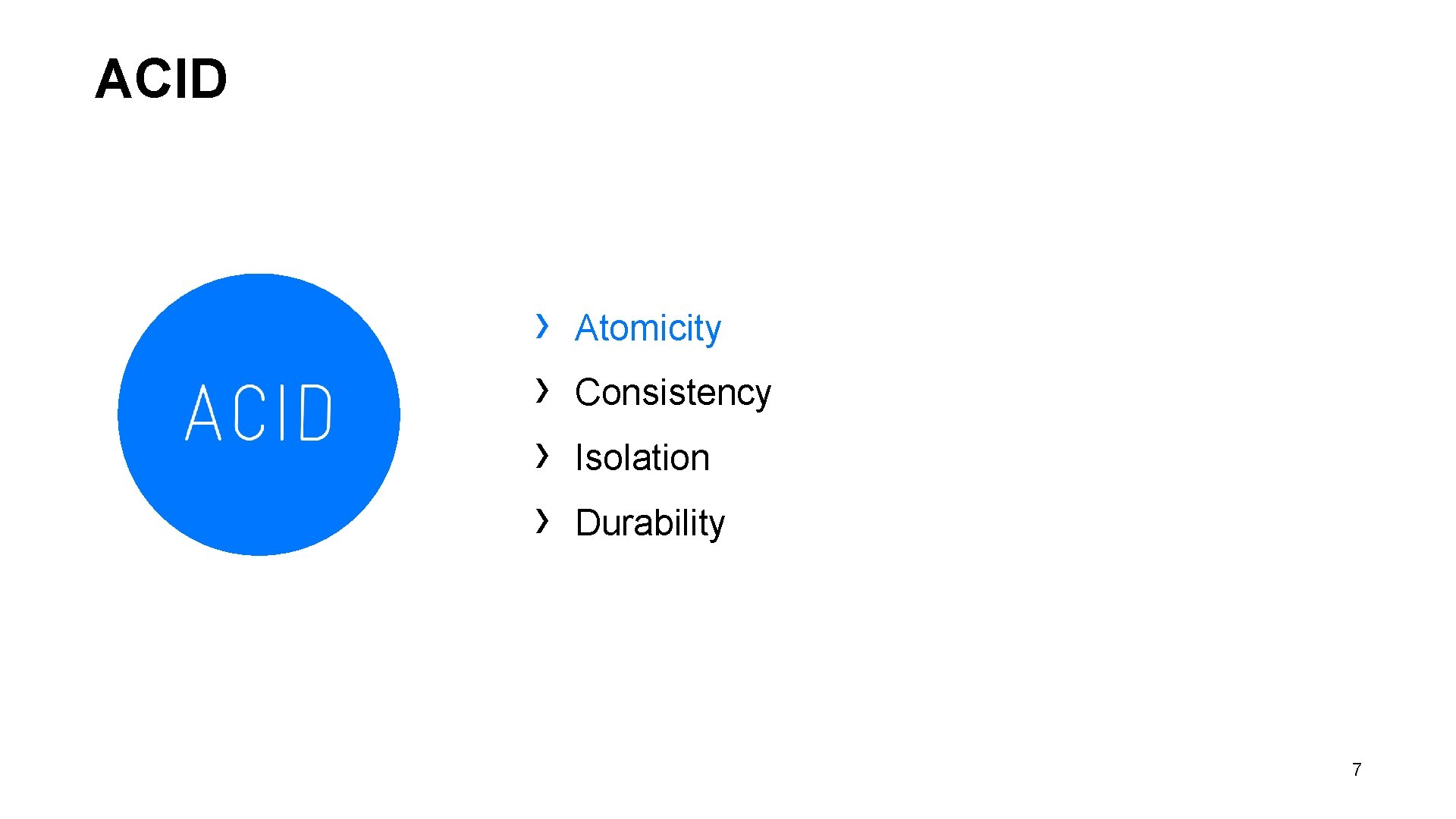 ACID

ACID

› Atomicity
› Consistency
› Isolation
› Durability

7